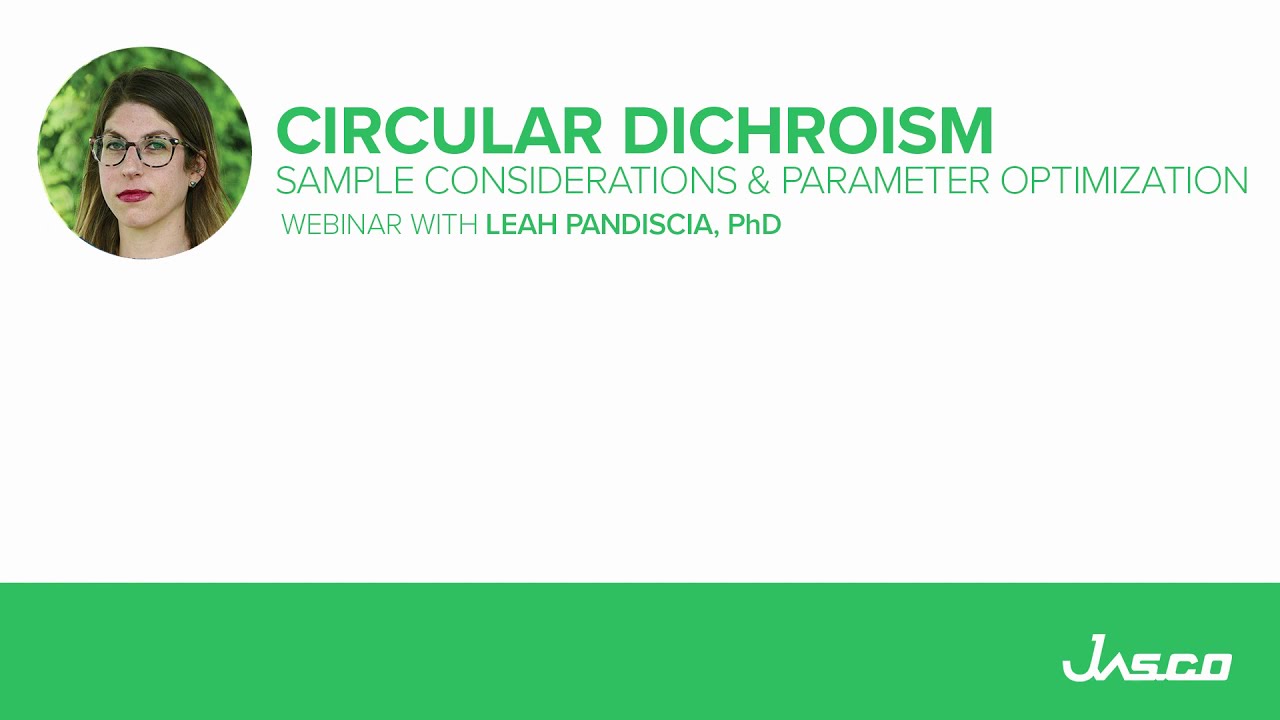 CIRCULAR DICHROISM
SAMPLE CONSIDERATIONS & PARAMETER OPTIMIZATION
WEBINAR WITH LEAH PANDISCIA, PhD

JASCO